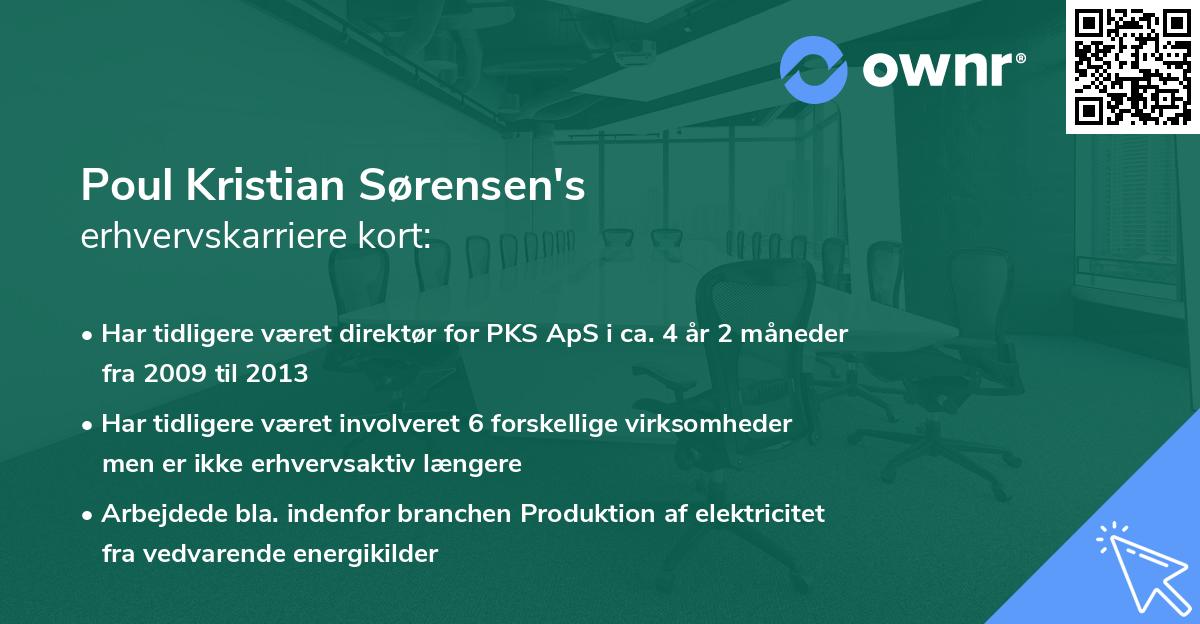 ownr®

Poul Kristian Sørensen's
erhvervskarriere kort:

• Har tidligere været direktør for PKS ApS i ca. 4 år 2 måneder fra 2009 til 2013

• Har tidligere været involveret 6 forskellige virksomheder men er ikke erhvervsaktiv længere

• Arbejdede bla. indenfor branchen Produktion af elektricitet fra vedvarende energikilder